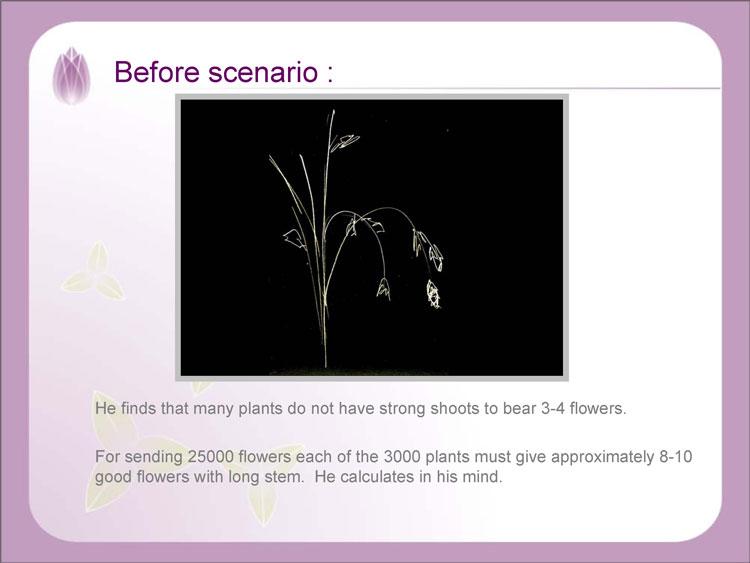 Before scenario :

He finds that many plants do not have strong shoots to bear 3-4 flowers.

For sending 25000 flowers each of the 3000 plants must give approximately 8-10 good flowers with long stem. He calculates in his mind.